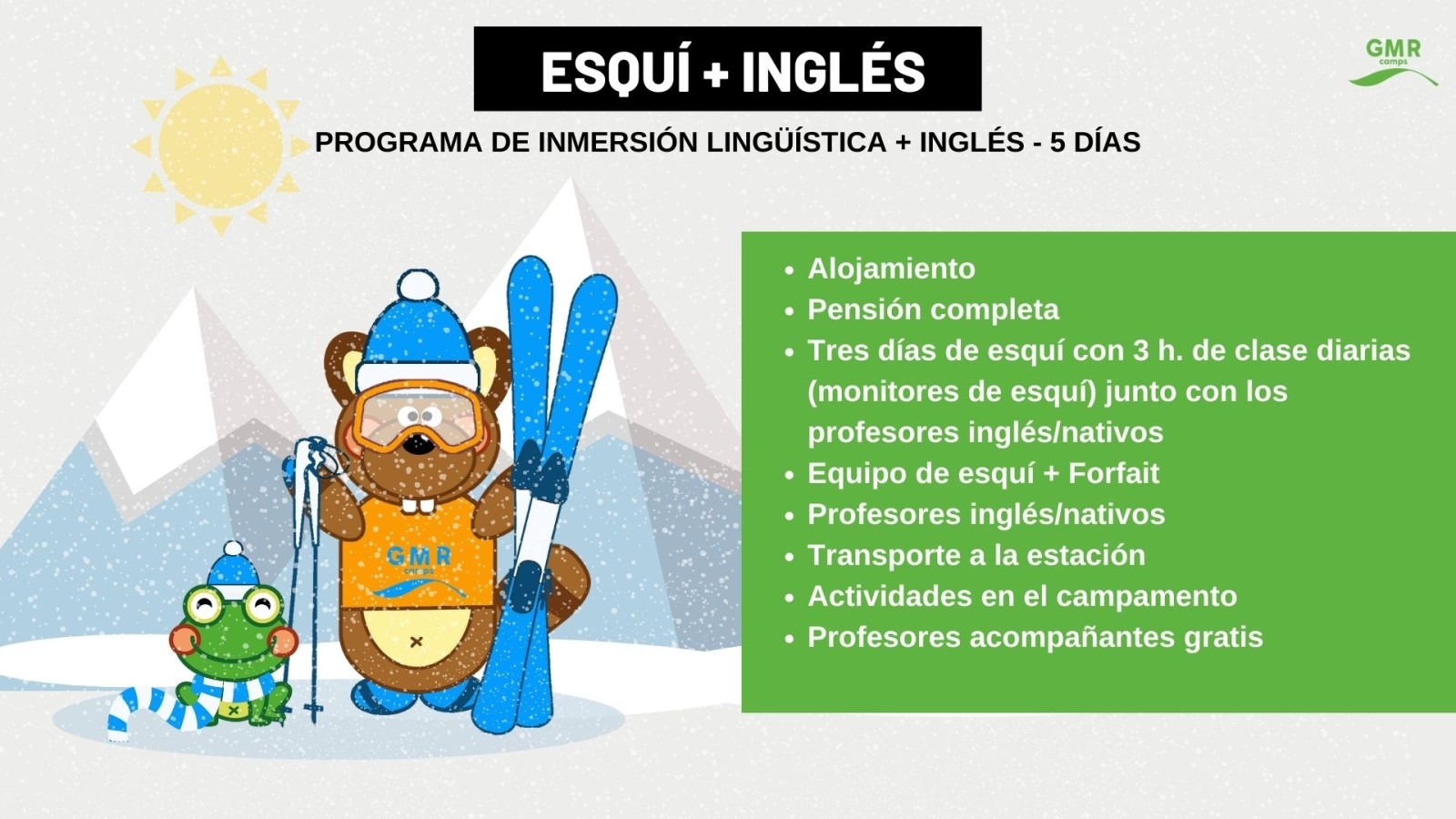 ESQUÍ + INGLÉS

GMR camps

PROGRAMA DE INMERSIÓN LINGÜÍSTICA + INGLÉS - 5 DÍAS

- Alojamiento
- Pensión completa
- Tres días de esquí con 3 h. de clase diarias (monitores de esquí) junto con los profesores inglés/nativos
- Equipo de esquí + Forfait
- Profesores inglés/nativos
- Transporte a la estación
- Actividades en el campamento
- Profesores acompañantes gratis

GMR camps